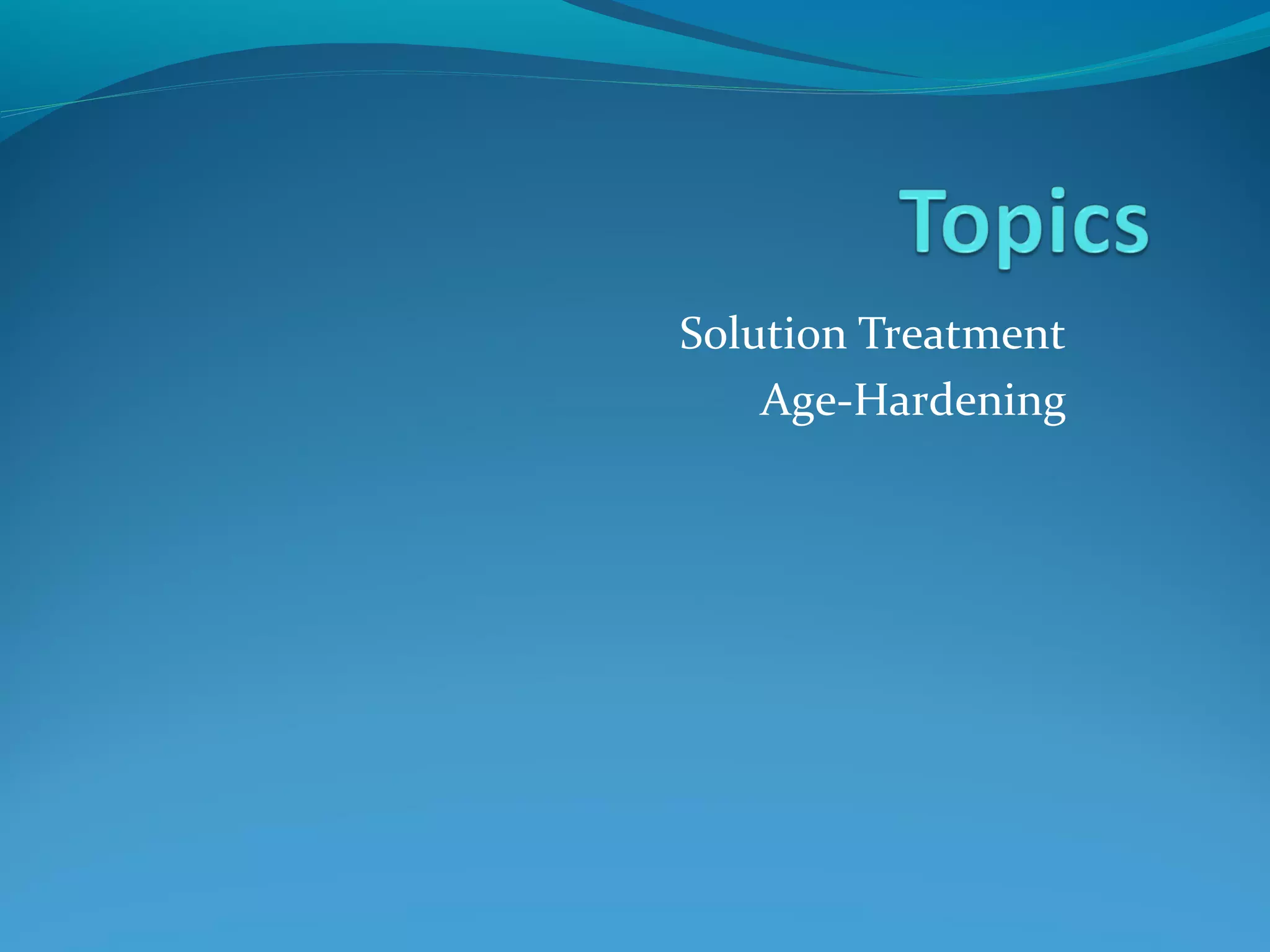 Topics

Solution Treatment
Age-Hardening